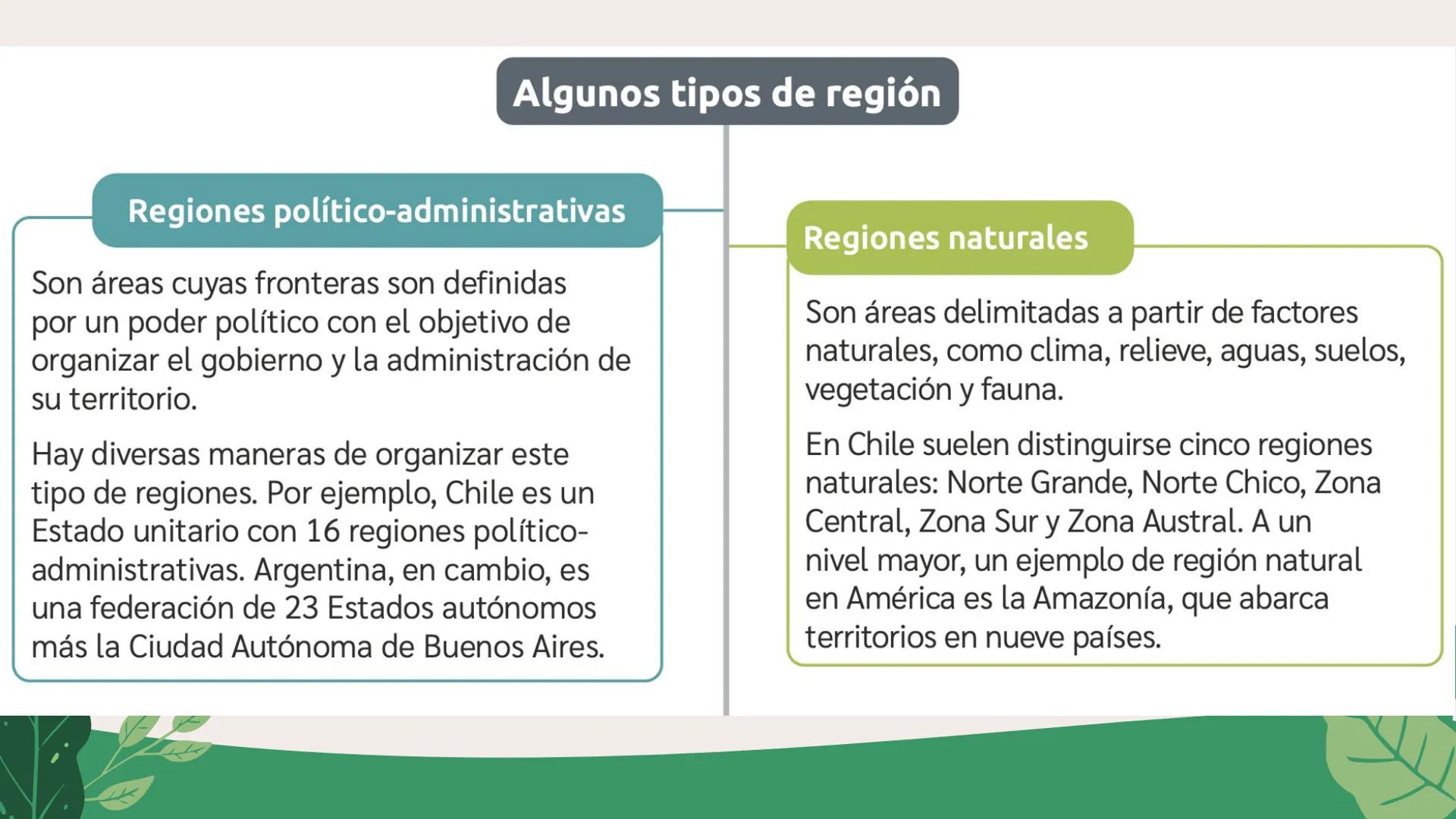 Algunos tipos de región

Regiones político-administrativas

Son áreas cuyas fronteras son definidas por un poder político con el objetivo de organizar el gobierno y la administración de su territorio.

Hay diversas maneras de organizar este tipo de regiones. Por ejemplo, Chile es un Estado unitario con 16 regiones político-administrativas. Argentina, en cambio, es una federación de 23 Estados autónomos más la Ciudad Autónoma de Buenos Aires.

Regiones naturales

Son áreas delimitadas a partir de factores naturales, como clima, relieve, aguas, suelos, vegetación y fauna.

En Chile suelen distinguirse cinco regiones naturales: Norte Grande, Norte Chico, Zona Central, Zona Sur y Zona Austral. A un nivel mayor, un ejemplo de región natural en América es la Amazonía, que abarca territorios en nueve países.